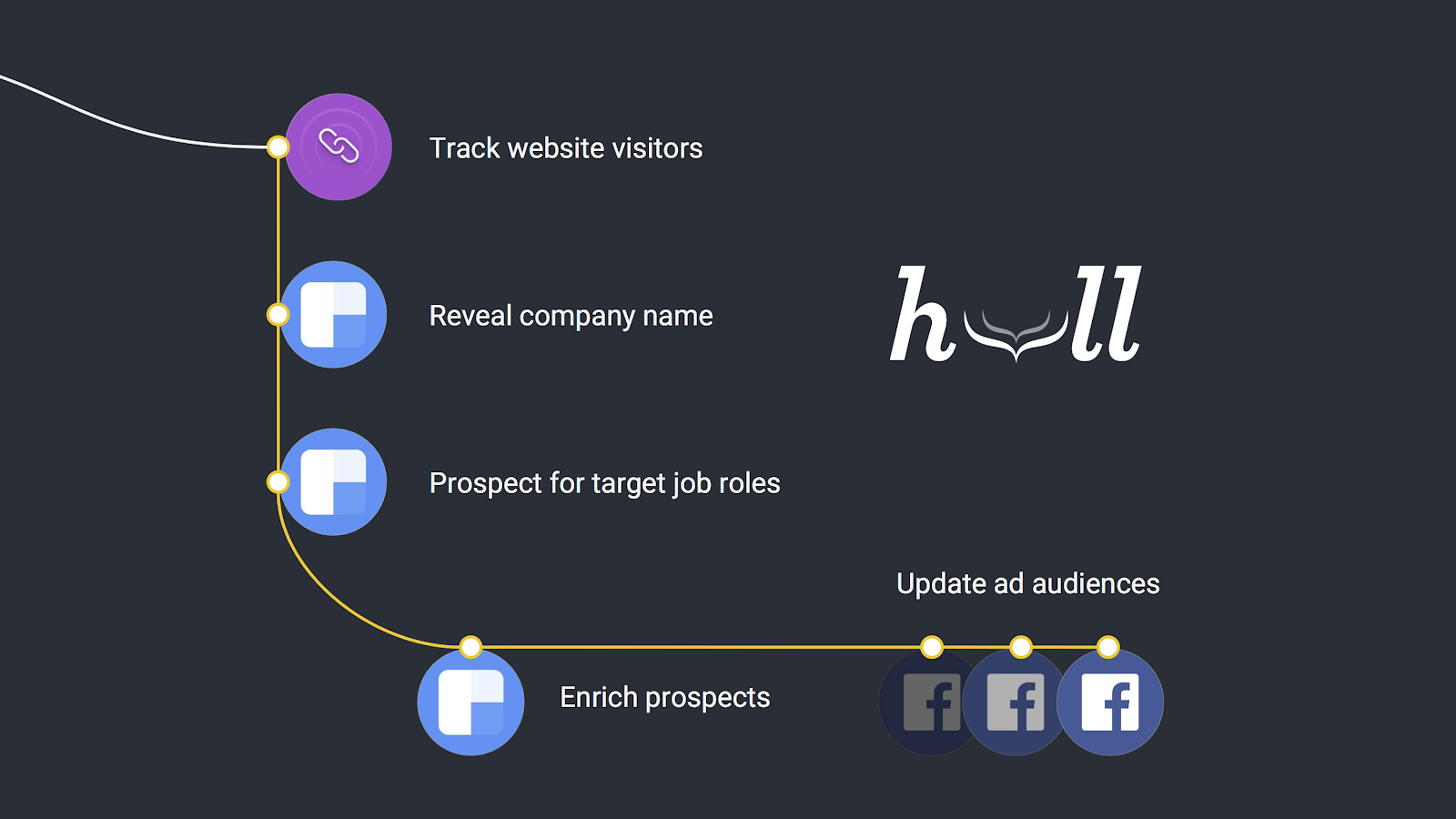 Track website visitors

Reveal company name

hull

Prospect for target job roles

Update ad audiences

Enrich prospects